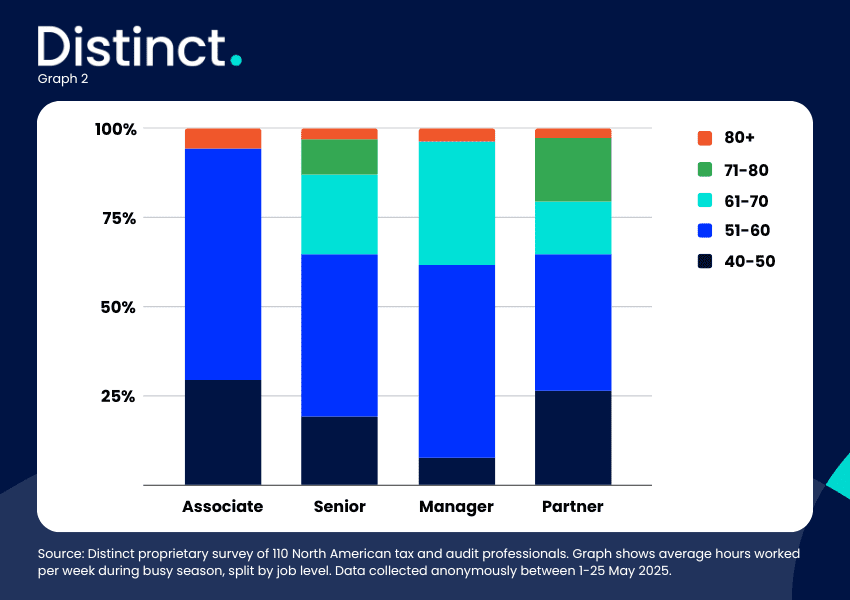 Distinct.
Graph 2

100%
75%
50%
25%

Associate
Senior
Manager
Partner

80+
71-80
61-70
51-60
40-50

Source: Distinct proprietary survey of 110 North American tax and audit professionals. Graph shows average hours worked per week during busy season, split by job level. Data collected anonymously between 1-25 May 2025.